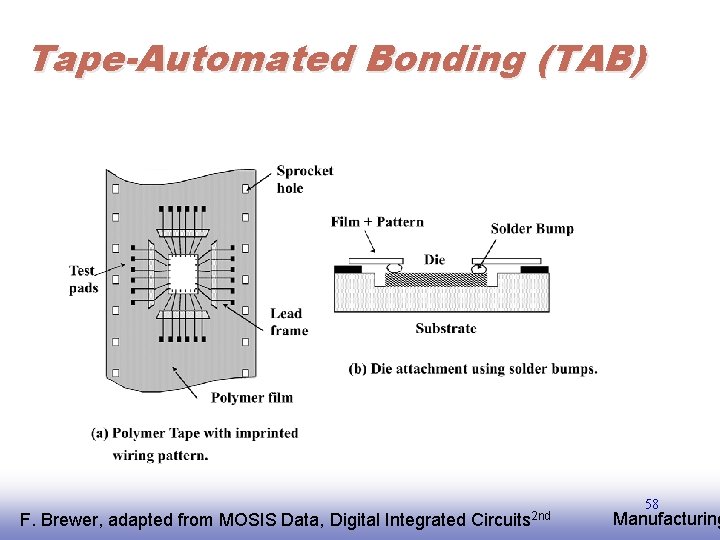 Tape-Automated Bonding (TAB)

Sprocket hole

Test pads

Lead frame

Polymer film

(a) Polymer Tape with imprinted wiring pattern.

Film + Pattern

Solder Bump

Die

Substrate

(b) Die attachment using solder bumps.

58

F. Brewer, adapted from MOSIS Data, Digital Integrated Circuits$^{2nd}$

Manufacturing